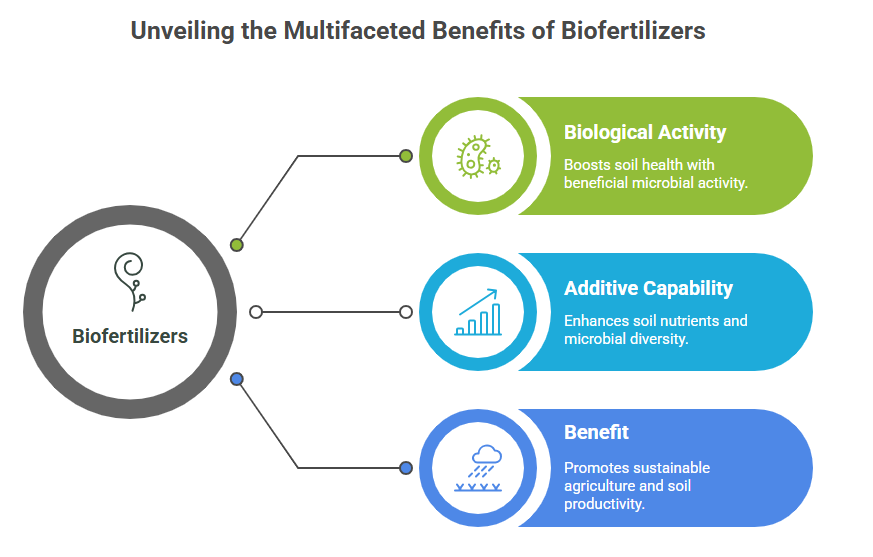 Unveiling the Multifaceted Benefits of Biofertilizers

Biofertilizers

Biological Activity

Boosts soil health with beneficial microbial activity.

Additive Capability

Enhances soil nutrients and microbial diversity.

Benefit

Promotes sustainable agriculture and soil productivity.